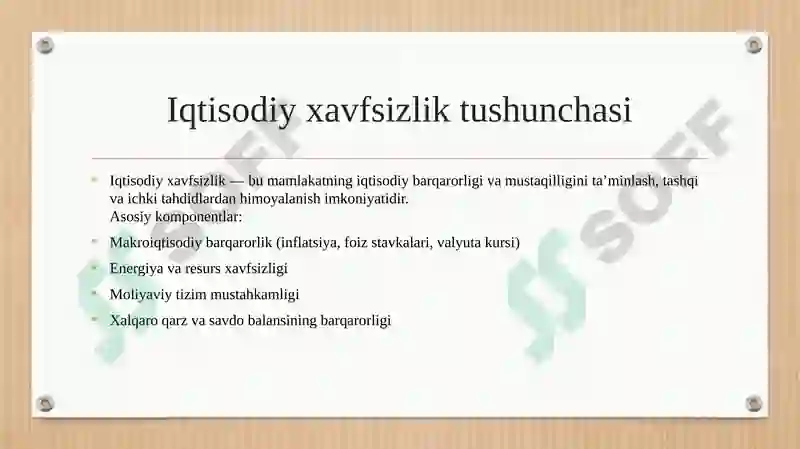 Iqtisodiy xavfsizlik tushunchasi

- Iqtisodiy xavfsizlik — bu mamlakatning iqtisodiy barqarorligi va mustaqilligini ta’minlash, tashqi va ichki tahdidlardan himoyalanish imkoniyatidir.
Asosiy komponentlar:
- Makroiqtisodiy barqarorlik (inflatsiya, foiz stavkalari, valyuta kursi)
- Energiya va resurs xavfsizligi
- Moliyaviy tizim mustahkamligi
- Xalqaro qarz va savdo balansining barqarorligi

SOFF
SOFF